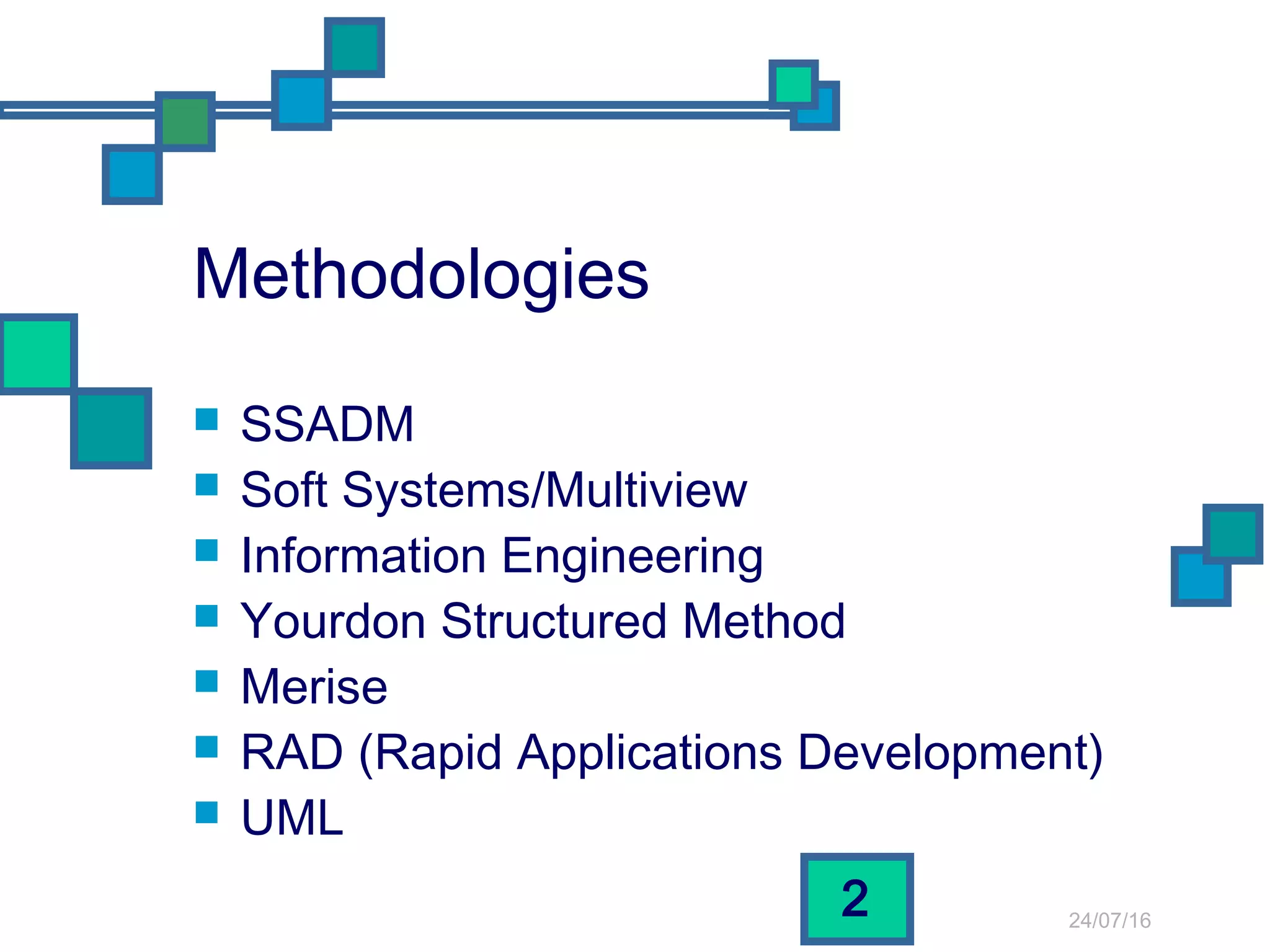 Methodologies

- SSADM
- Soft Systems/Multiview
- Information Engineering
- Yourdon Structured Method
- Merise
- RAD (Rapid Applications Development)
- UML

2

24/07/16